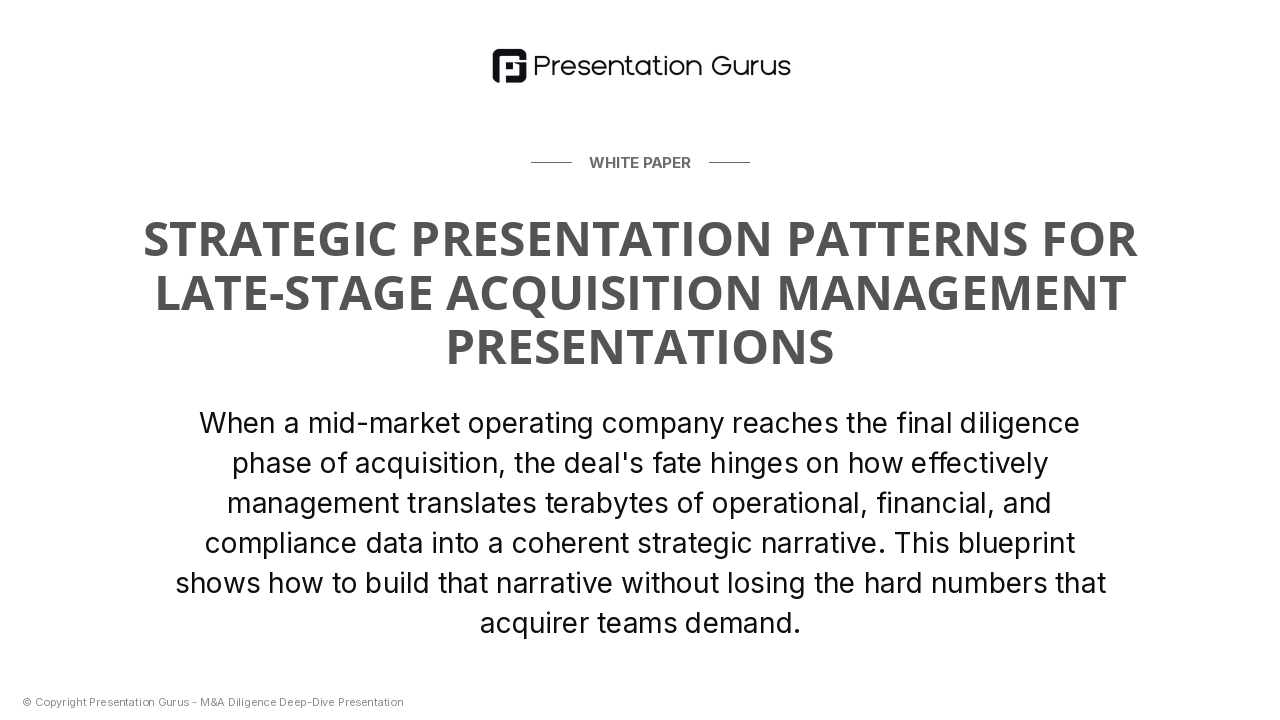 Presentation Gurus

WHITE PAPER

STRATEGIC PRESENTATION PATTERNS FOR LATE-STAGE ACQUISITION MANAGEMENT PRESENTATIONS

When a mid-market operating company reaches the final diligence phase of acquisition, the deal's fate hinges on how effectively management translates terabytes of operational, financial, and compliance data into a coherent strategic narrative. This blueprint shows how to build that narrative without losing the hard numbers that acquirer teams demand.

© Copyright Presentation Gurus - M&A Diligence Deep-Dive Presentation